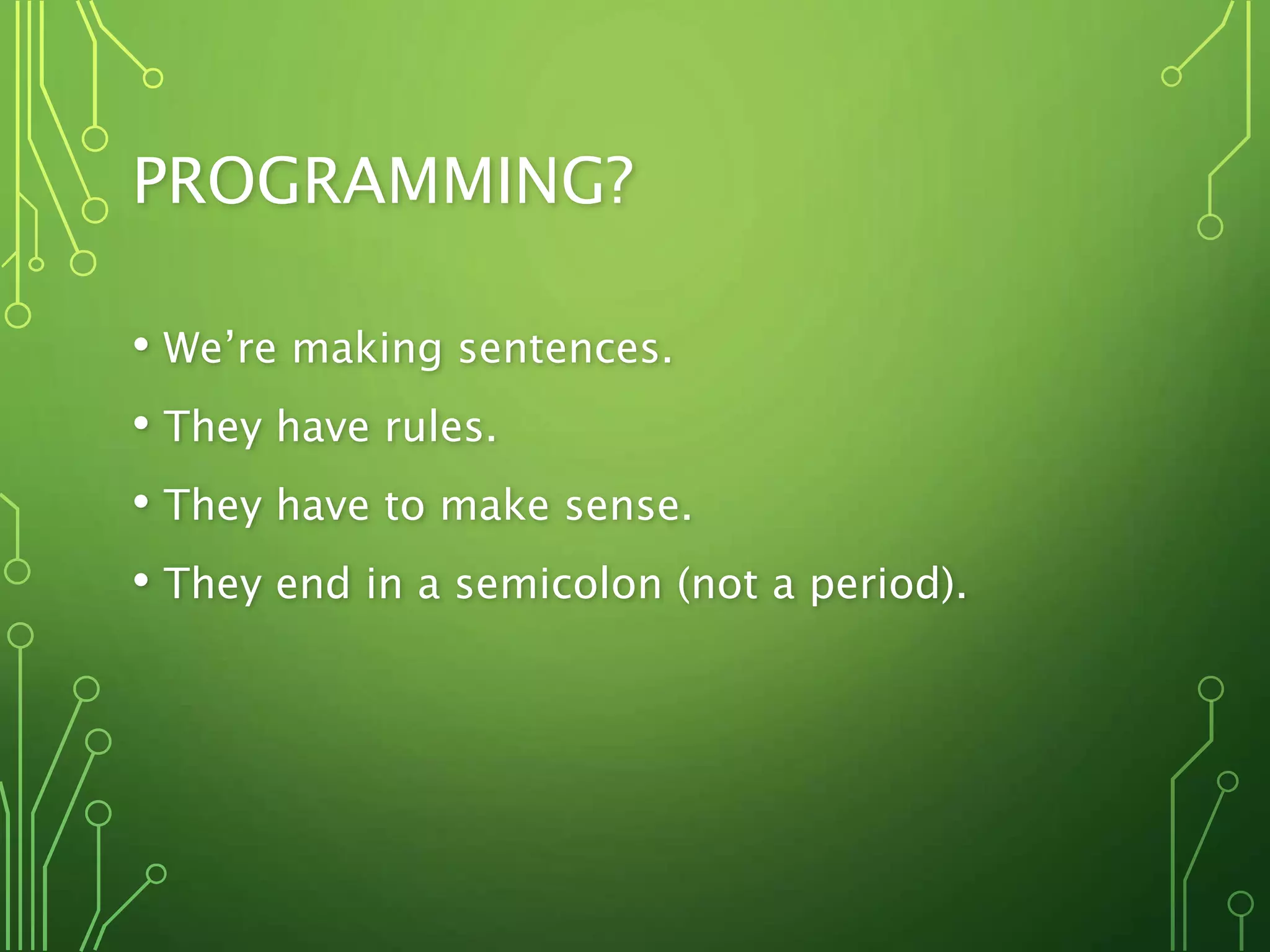 PROGRAMMING?

• We’re making sentences.

• They have rules.

• They have to make sense.

• They end in a semicolon (not a period).